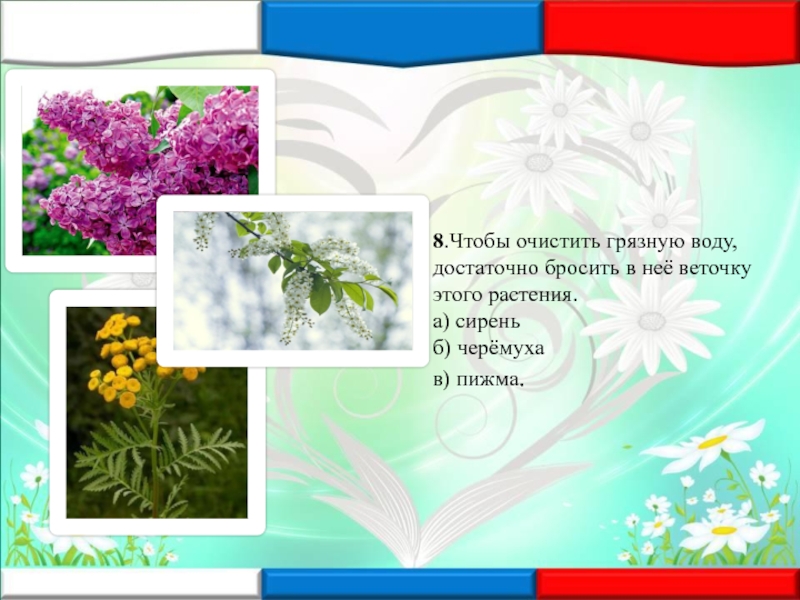 8.Чтобы очистить грязную воду, достаточно бросить в неё веточку этого растения.
а) сирень
б) черёмуха
в) пижма.